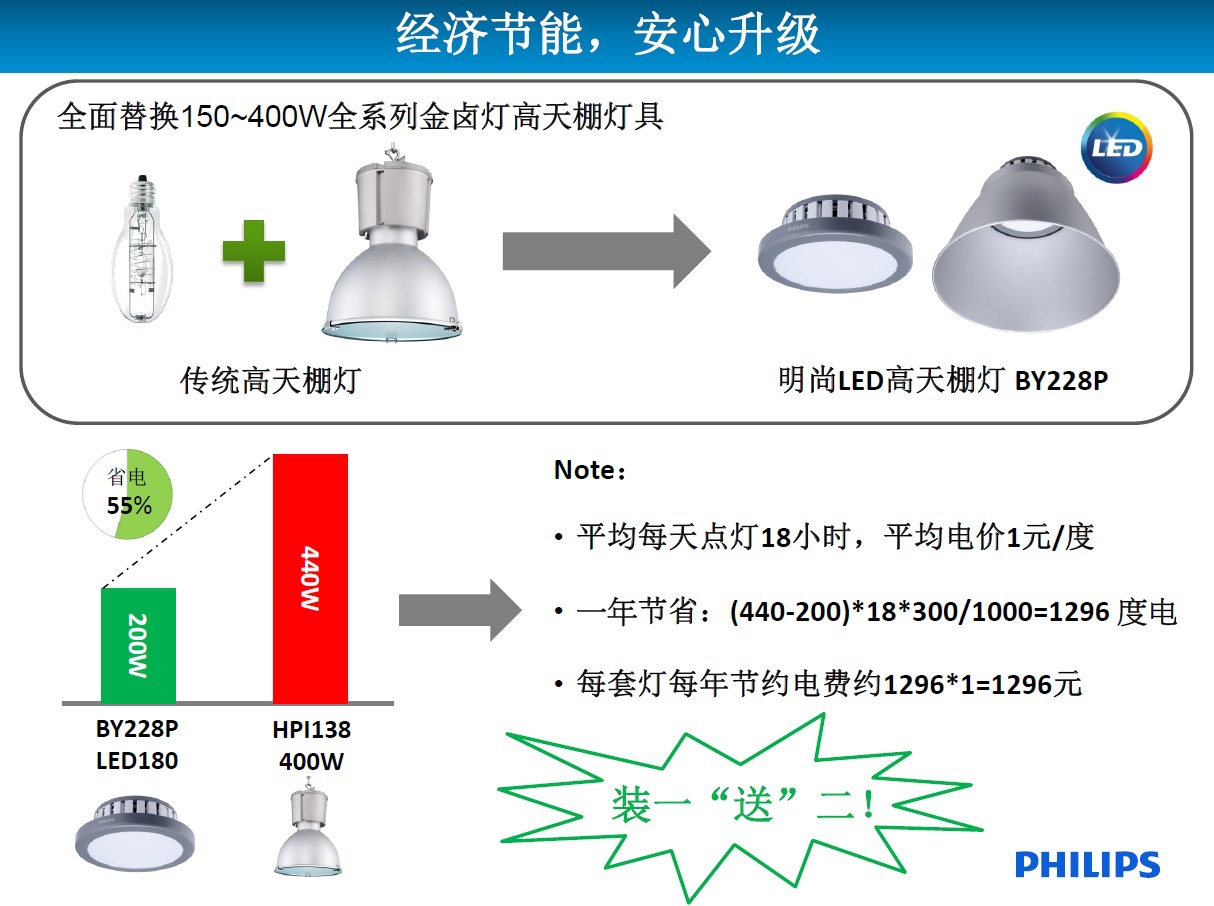 经济节能，安心升级

全面替换150~400W全系列金卤灯高天棚灯具

LED

PHILIPS

传统高天棚灯

明尚LED高天棚灯 BY228P

省电
55%

200W

440W

BY228P
LED180

HPI138
400W

Note：

• 平均每天点灯18小时，平均电价1元/度

• 一年节省：(440-200)*18*300/1000=1296 度电

• 每套灯每年节约电费约1296*1=1296元

装一“送”二！

PHILIPS